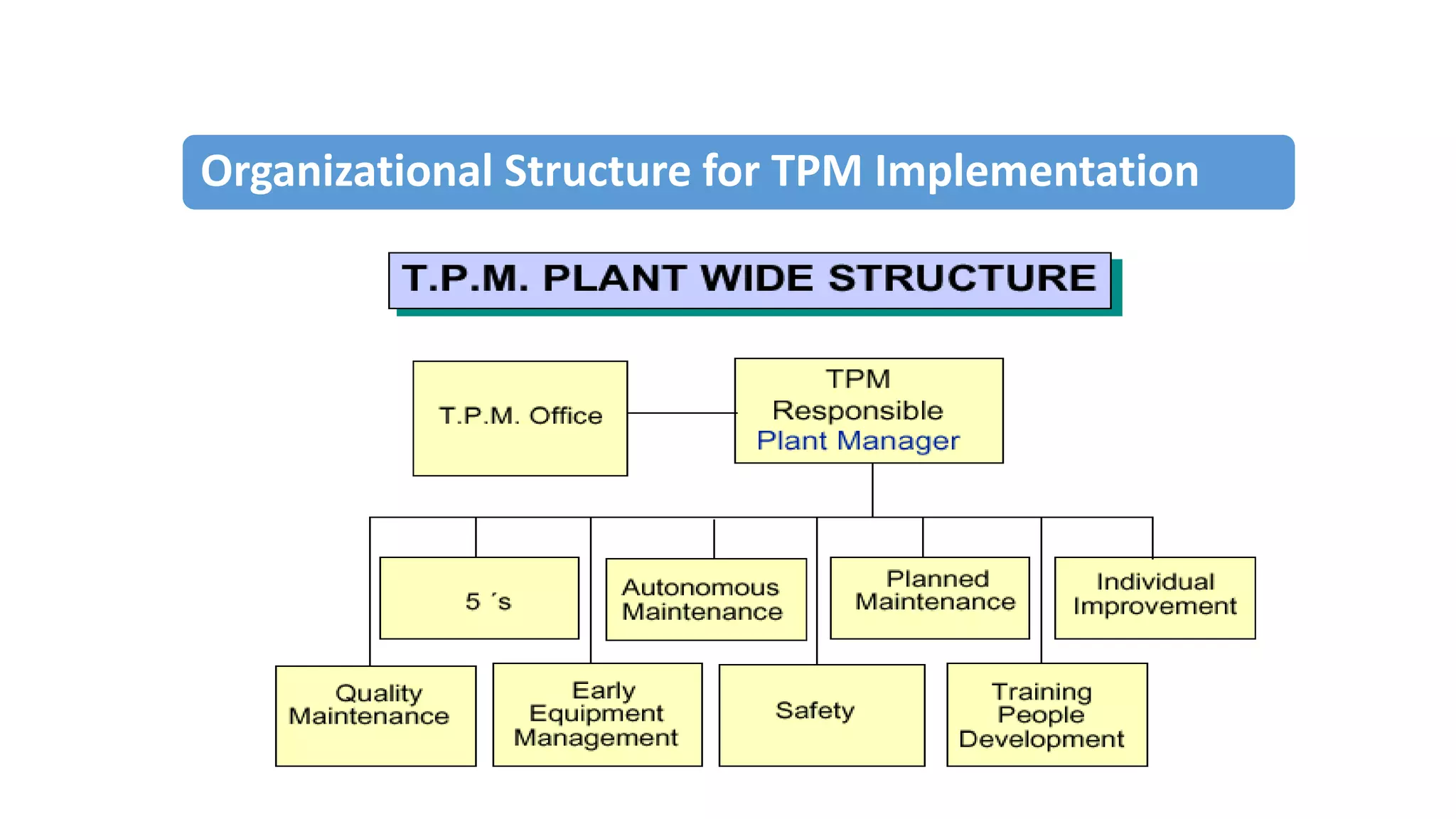 Organizational Structure for TPM Implementation

T.P.M. PLANT WIDE STRUCTURE

T.P.M. Office

TPM Responsible Plant Manager

5 ´s

Autonomous Maintenance

Planned Maintenance

Individual Improvement

Quality Maintenance

Early Equipment Management

Safety

Training People Development